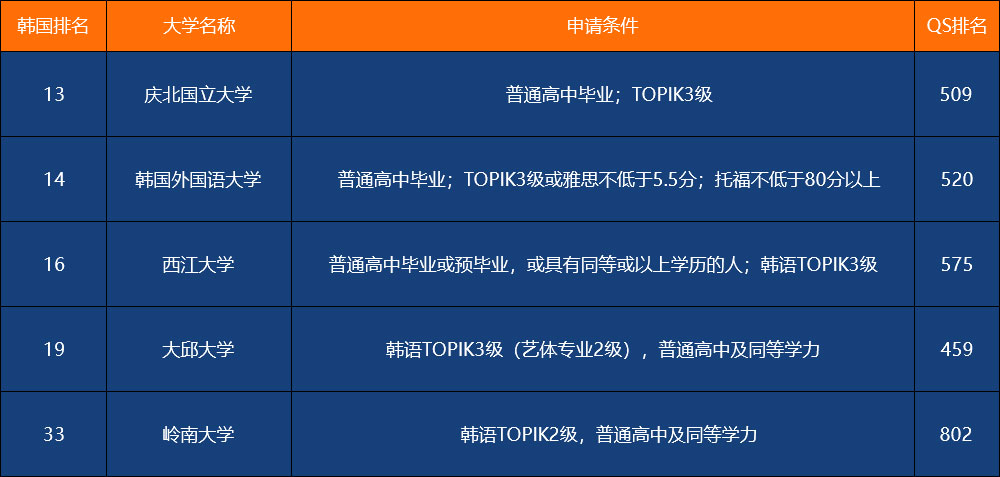 | 韩国排名 | 大学名称 | 申请条件 | QS排名 |
|---|---|---|---|
| 13 | 庆北国立大学 | 普通高中毕业；TOPIK3级 | 509 |
| 14 | 韩国外国语大学 | 普通高中毕业；TOPIK3级或雅思不低于5.5分；托福不低于80分以上 | 520 |
| 16 | 西江大学 | 普通高中毕业或预毕业，或具有同等或以上学历的人；韩语TOPIK3级 | 575 |
| 19 | 大邱大学 | 韩语TOPIK3级（艺体专业2级），普通高中及同等学力 | 459 |
| 33 | 岭南大学 | 韩语TOPIK2级，普通高中及同等学力 | 802 |